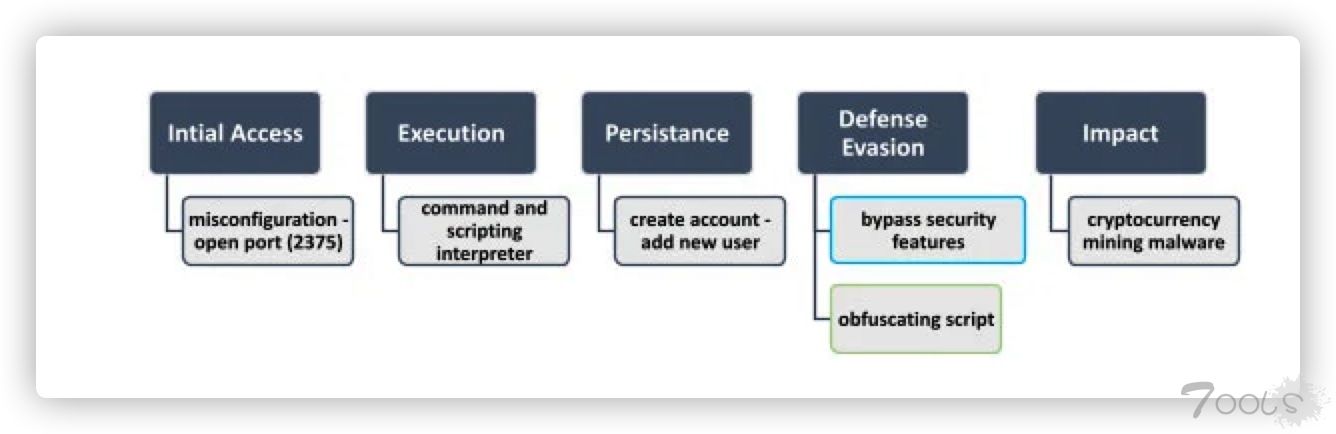 Intial Access

misconfiguration - open port (2375)

Execution

command and scripting interpreter

Persistance

create account - add new user

Defense Evasion

bypass security features

obfuscating script

Impact

cryptocurrency mining malware

7ools